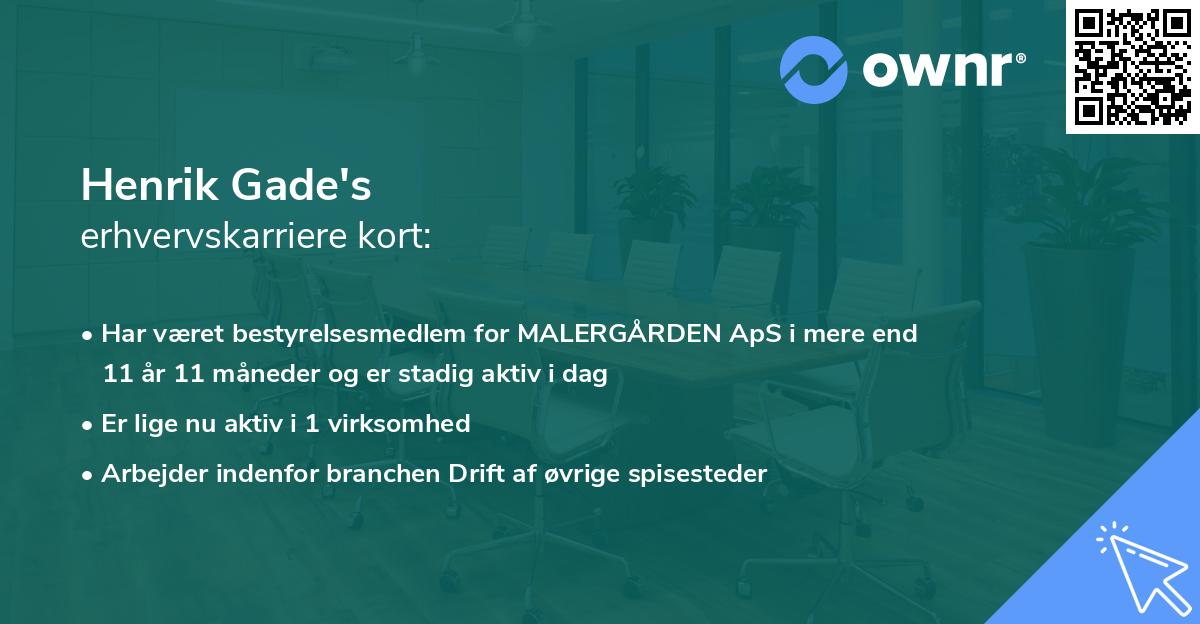 ownr®

Henrik Gade's
erhvervskarriere kort:

• Har været bestyrelsesmedlem for MALERGÅRDEN ApS i mere end 11 år 11 måneder og er stadig aktiv i dag
• Er lige nu aktiv i 1 virksomhed
• Arbejder indenfor branchen Drift af øvrige spisesteder